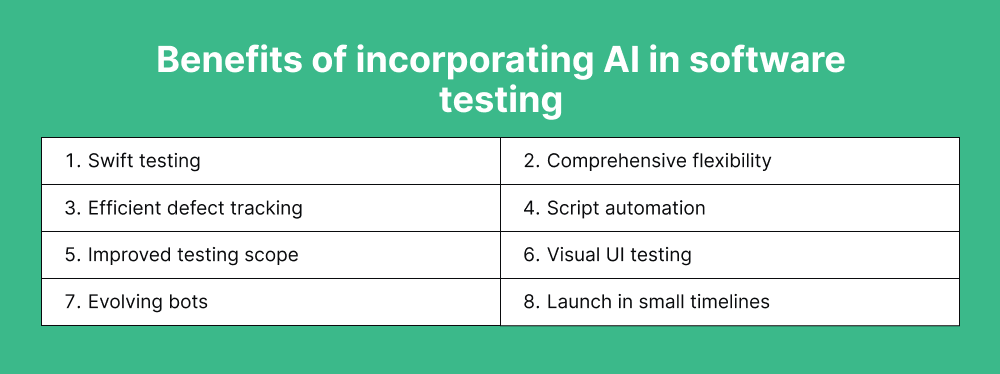 Benefits of incorporating AI in software testing

| 1. Swift testing | 2. Comprehensive flexibility |
|---|---|
| 3. Efficient defect tracking | 4. Script automation |
| 5. Improved testing scope | 6. Visual UI testing |
| 7. Evolving bots | 8. Launch in small timelines |